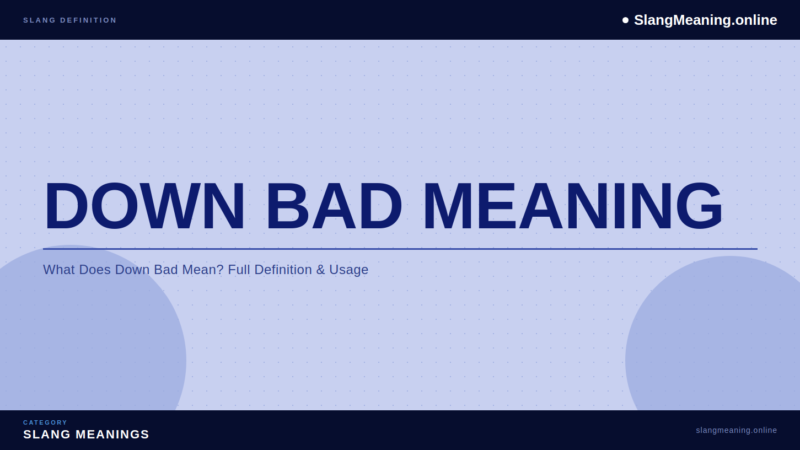 SLANG DEFINITION

SlangMeaning.online

DOWN BAD MEANING

What Does Down Bad Mean? Full Definition & Usage

CATEGORY
SLANG MEANINGS

slangmeaning.online